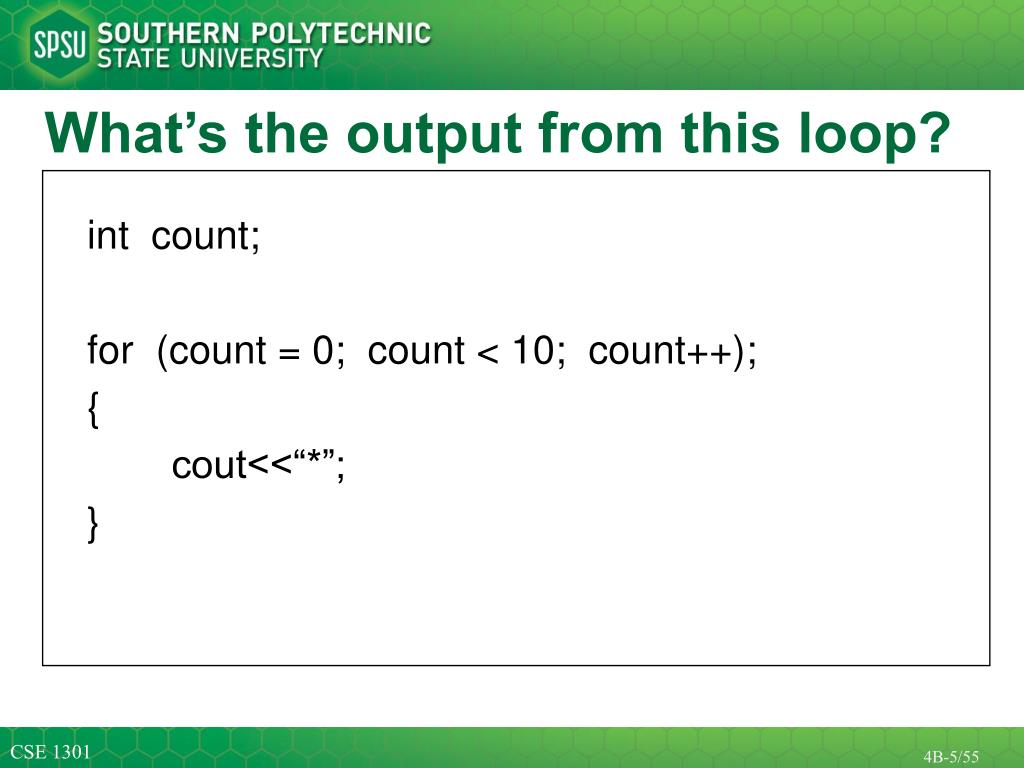 SPSU SOUTHERN POLYTECHNIC STATE UNIVERSITY

What’s the output from this loop?

int count;

for (count = 0; count < 10; count++);
{
cout<<“*”;
}

CSE 1301

4B-5/55